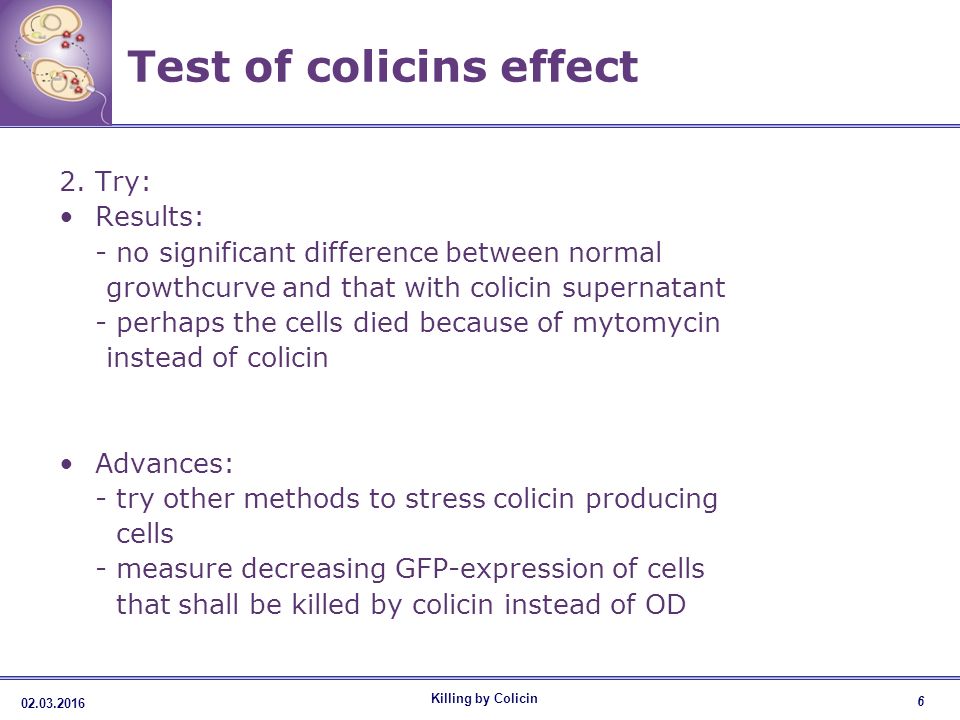 Test of colicins effect

2. Try:
• Results:
- no significant difference between normal growthcurve and that with colicin supernatant
- perhaps the cells died because of mytomycin instead of colicin

• Advances:
- try other methods to stress colicin producing cells
- measure decreasing GFP-expression of cells that shall be killed by colicin instead of OD

02.03.2016 Killing by Colicin 6